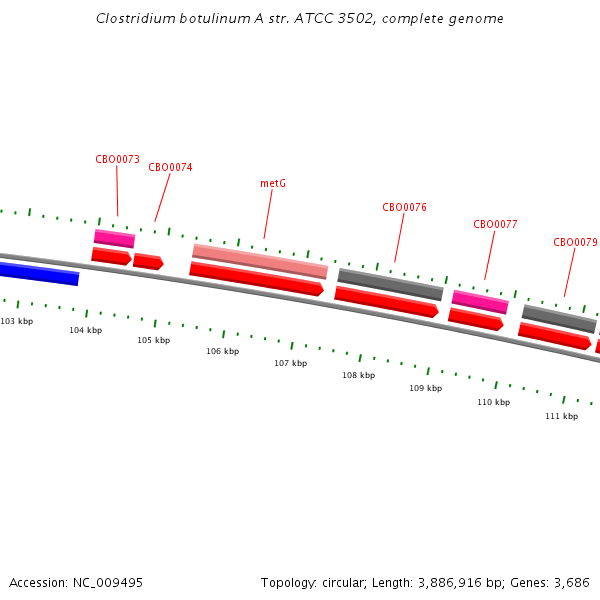 Clostridium botulinum A str. ATCC 3502, complete genome

CBO0073

CBO0074

metG

CBO0076

CBO0077

CBO0079

103 kbp

104 kbp

105 kbp

106 kbp

107 kbp

108 kbp

109 kbp

110 kbp

111 kbp

Accession: NC_009495

Topology: circular; Length: 3,886,916 bp; Genes: 3,686